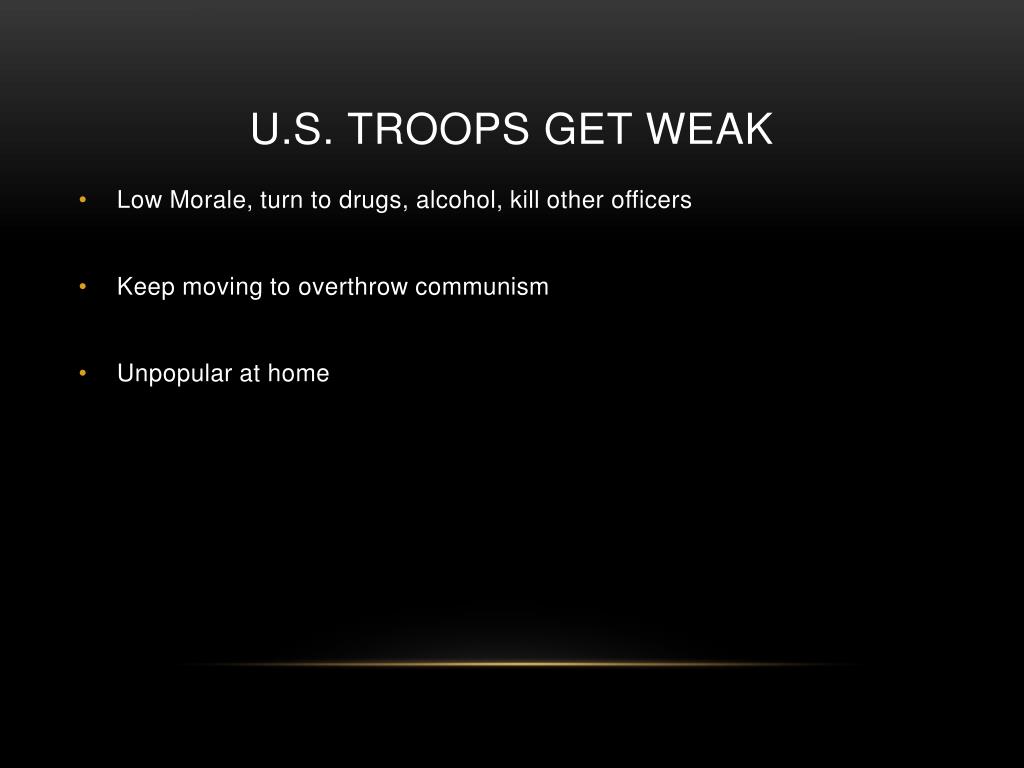 U.S. TROOPS GET WEAK

• Low Morale, turn to drugs, alcohol, kill other officers

• Keep moving to overthrow communism

• Unpopular at home